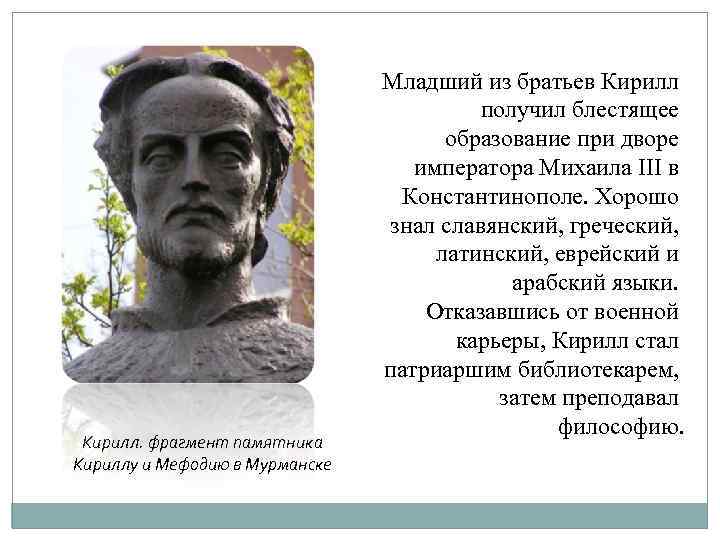 Младший из братьев Кирилл получил блестящее образование при дворе императора Михаила III в Константинополе. Хорошо знал славянский, греческий, латинский, еврейский и арабский языки. Отказавшись от военной карьеры, Кирилл стал патриаршим библиотекарем, затем преподавал философию.

Кирилл. фрагмент памятника Кириллу и Мефодию в Мурманске